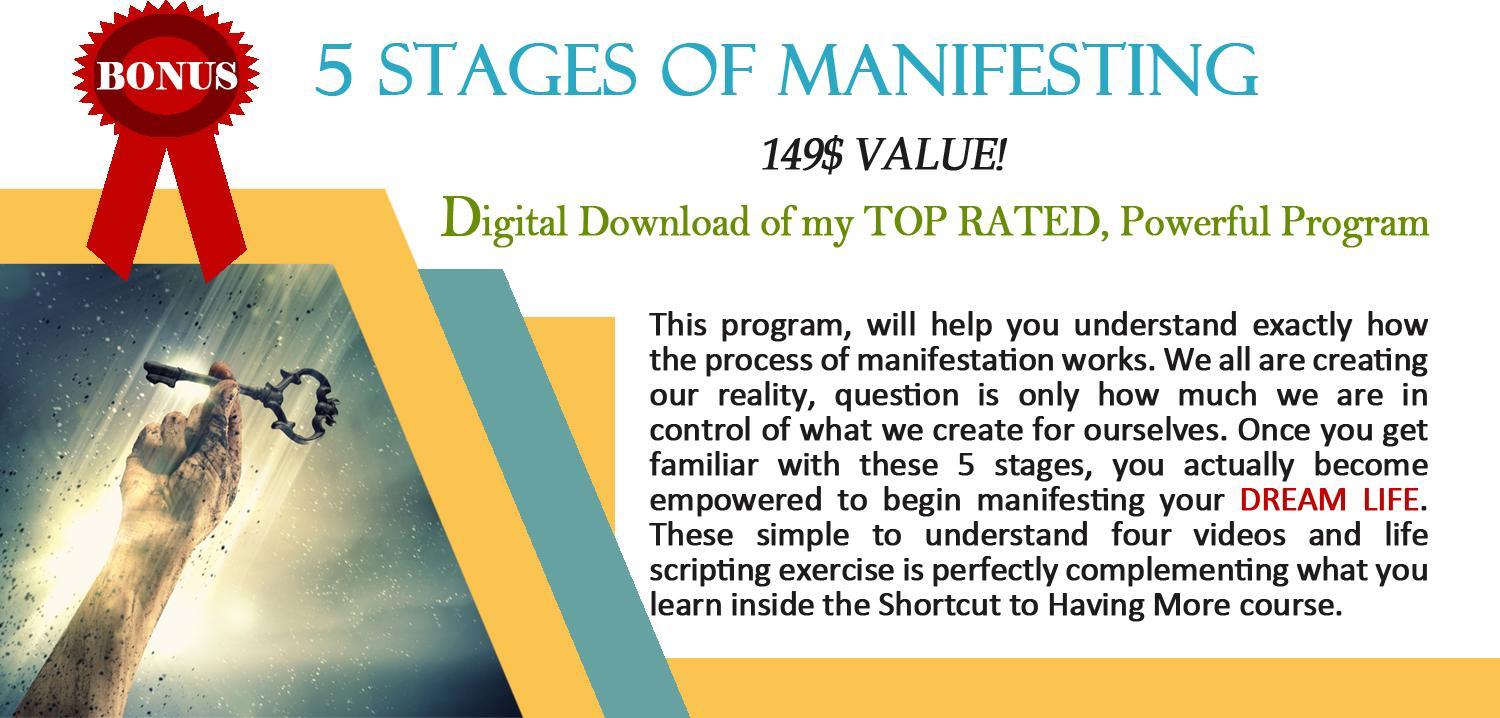 BONUS

5 STAGES OF MANIFESTING

149$ VALUE!

Digital Download of my TOP RATED, Powerful Program

This program, will help you understand exactly how the process of manifestation works. We all are creating our reality, question is only how much we are in control of what we create for ourselves. Once you get familiar with these 5 stages, you actually become empowered to begin manifesting your DREAM LIFE. These simple to understand four videos and life scripting exercise is perfectly complementing what you learn inside the Shortcut to Having More course.